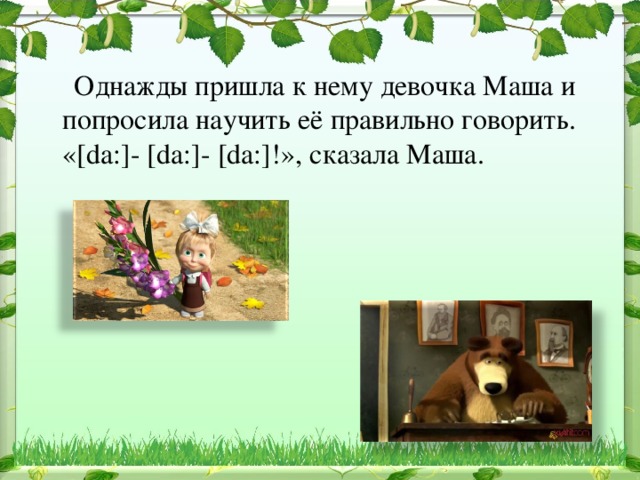 Однажды пришла к нему девочка Маша и попросила научить её правильно говорить. «[da:]- [da:]- [da:]!», сказала Маша.